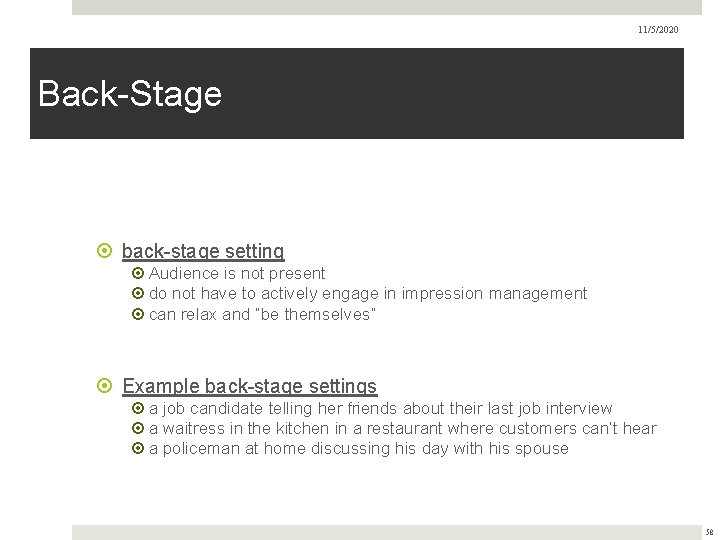 11/5/2020

Back-Stage

back-stage setting
Audience is not present
do not have to actively engage in impression management
can relax and "be themselves"

Example back-stage settings
a job candidate telling her friends about their last job interview
a waitress in the kitchen in a restaurant where customers can't hear
a policeman at home discussing his day with his spouse

58